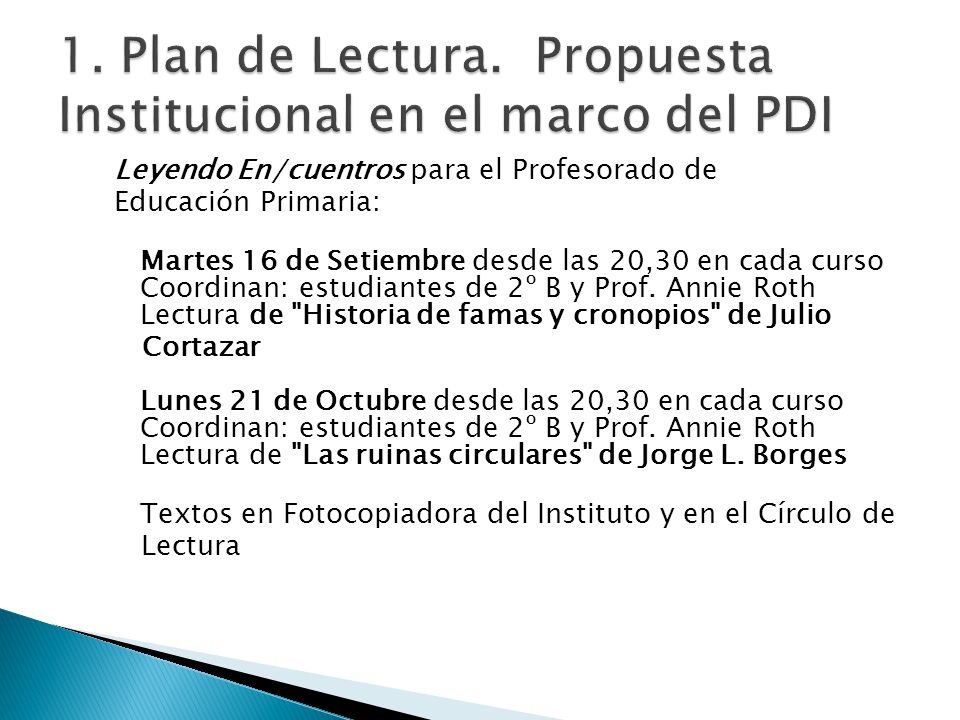 1. Plan de Lectura. Propuesta Institucional en el marco del PDI

Leyendo En/cuentros para el Profesorado de Educación Primaria:

Martes 16 de Setiembre desde las 20,30 en cada curso
Coordinan: estudiantes de 2º B y Prof. Annie Roth
Lectura de "Historia de famas y cronopios" de Julio Cortazar

Lunes 21 de Octubre desde las 20,30 en cada curso
Coordinan: estudiantes de 2º B y Prof. Annie Roth
Lectura de "Las ruinas circulares" de Jorge L. Borges

Textos en Fotocopiadora del Instituto y en el Círculo de Lectura